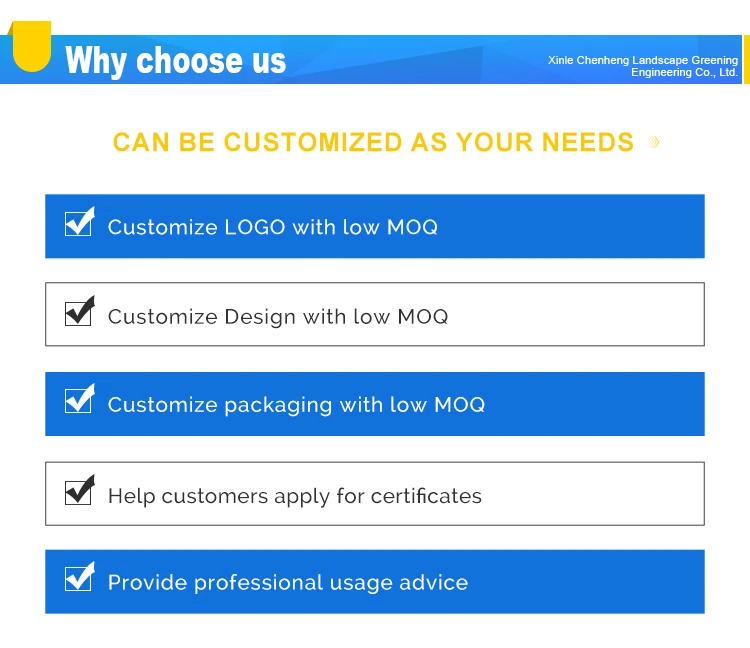 Why choose us

Xinle Chenheng Landscape Greening Engineering Co., Ltd.

CAN BE CUSTOMIZED AS YOUR NEEDS

Customize LOGO with low MOQ

Customize Design with low MOQ

Customize packaging with low MOQ

Help customers apply for certificates

Provide professional usage advice